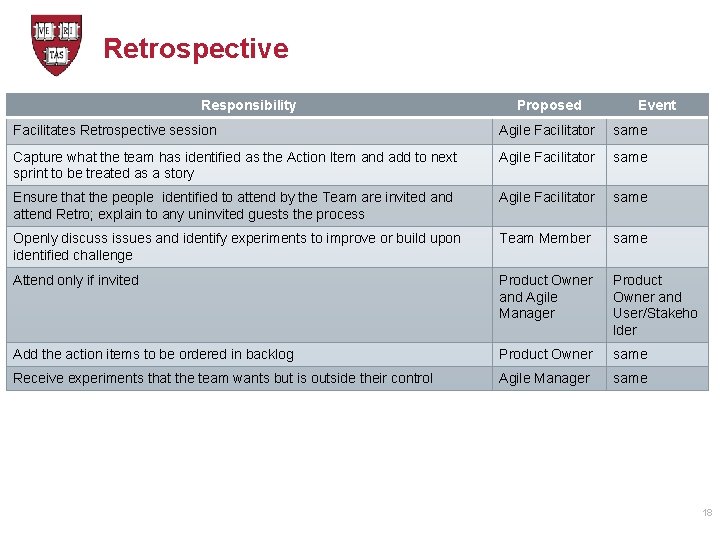 VE RI TAS

Retrospective

| Responsibility | Proposed | Event |
|---|---|---|
| Facilitates Retrospective session | Agile Facilitator | same |
| Capture what the team has identified as the Action Item and add to next sprint to be treated as a story | Agile Facilitator | same |
| Ensure that the people identified to attend by the Team are invited and attend Retro; explain to any uninvited guests the process | Agile Facilitator | same |
| Openly discuss issues and identify experiments to improve or build upon identified challenge | Team Member | same |
| Attend only if invited | Product Owner and Agile Manager | Product Owner and User/Stakeholder |
| Add the action items to be ordered in backlog | Product Owner | same |
| Receive experiments that the team wants but is outside their control | Agile Manager | same |

18